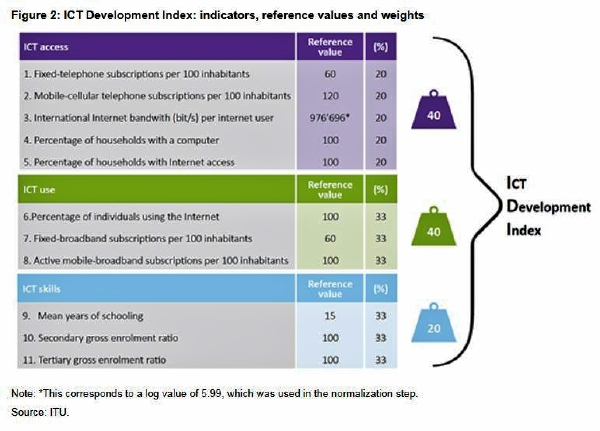 Figure 2: ICT Development Index: indicators, reference values and weights

| ICT access | Reference value | (%) |
|---|---|---|
| 1. Fixed-telephone subscriptions per 100 inhabitants | 60 | 20 |
| 2. Mobile-cellular telephone subscriptions per 100 inhabitants | 120 | 20 |
| 3. International Internet bandwith (bit/s) per internet user | 976'696* | 20 |
| 4. Percentage of households with a computer | 100 | 20 |
| 5. Percentage of households with Internet access | 100 | 20 |

40

| ICT use | Reference value | (%) |
|---|---|---|
| 6.Percentage of individuals using the Internet | 100 | 33 |
| 7. Fixed-broadband subscriptions per 100 inhabitants | 60 | 33 |
| 8. Active mobile-broadband subscriptions per 100 inhabitants | 100 | 33 |

40

| ICT skills | Reference value | (%) |
|---|---|---|
| 9. Mean years of schooling | 15 | 33 |
| 10. Secondary gross enrolment ratio | 100 | 33 |
| 11. Tertiary gross enrolment ratio | 100 | 33 |

20

ICT Development Index

Note: *This corresponds to a log value of 5.99, which was used in the normalization step.
Source: ITU.